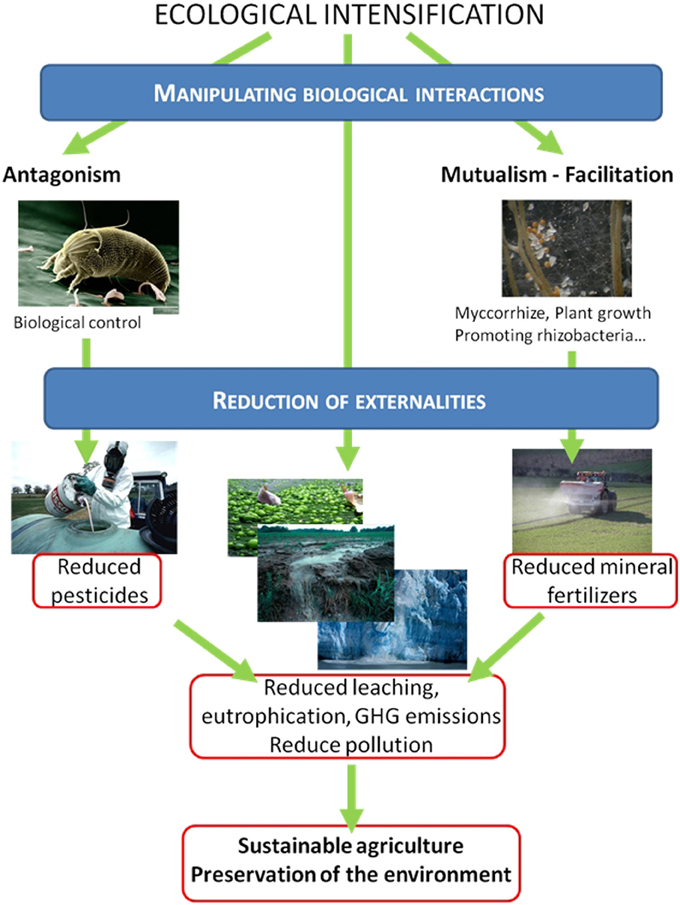 ECOLOGICAL INTENSIFICATION

MANIPULATING BIOLOGICAL INTERACTIONS

Antagonism

Biological control

Mutualism - Facilitation

Myccorrhize, Plant growth Promoting rhizobacteria…

REDUCTION OF EXTERNALITIES

Reduced pesticides

Reduced mineral fertilizers

Reduced leaching, eutrophication, GHG emissions Reduce pollution

Sustainable agriculture
Preservation of the environment